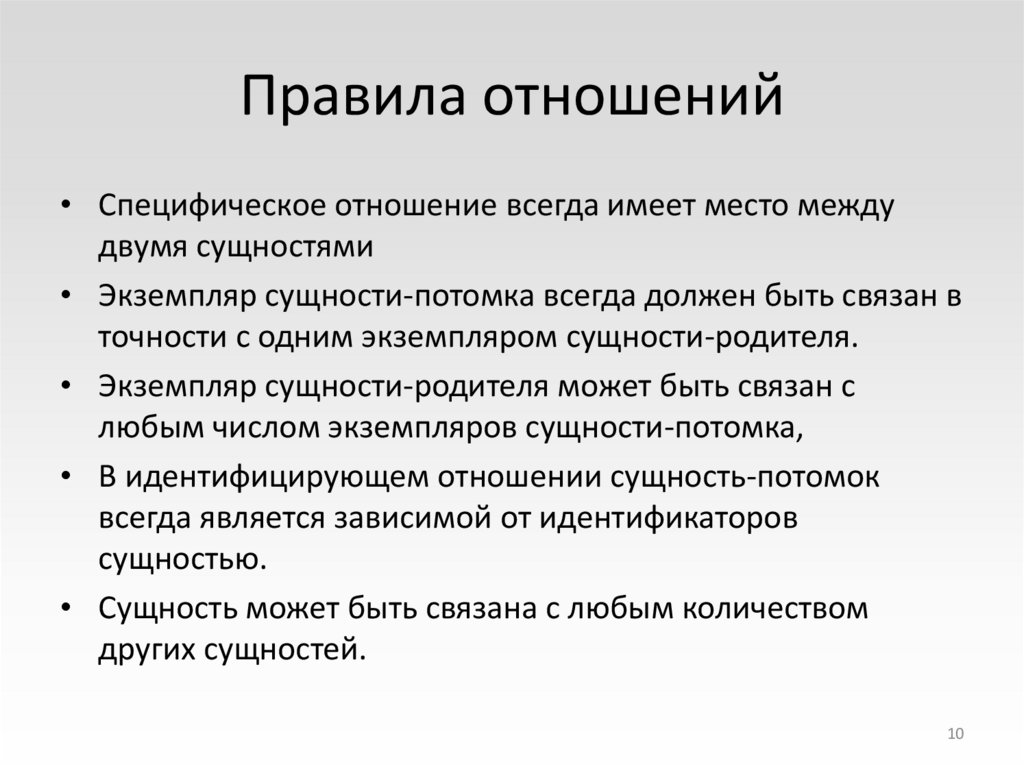 Правила отношений

• Специфическое отношение всегда имеет место между двумя сущностями

• Экземпляр сущности-потомка всегда должен быть связан в точности с одним экземпляром сущности-родителя.

• Экземпляр сущности-родителя может быть связан с любым числом экземпляров сущности-потомка,

• В идентифицирующем отношении сущность-потомок всегда является зависимой от идентификаторов сущностью.

• Сущность может быть связана с любым количеством других сущностей.

10